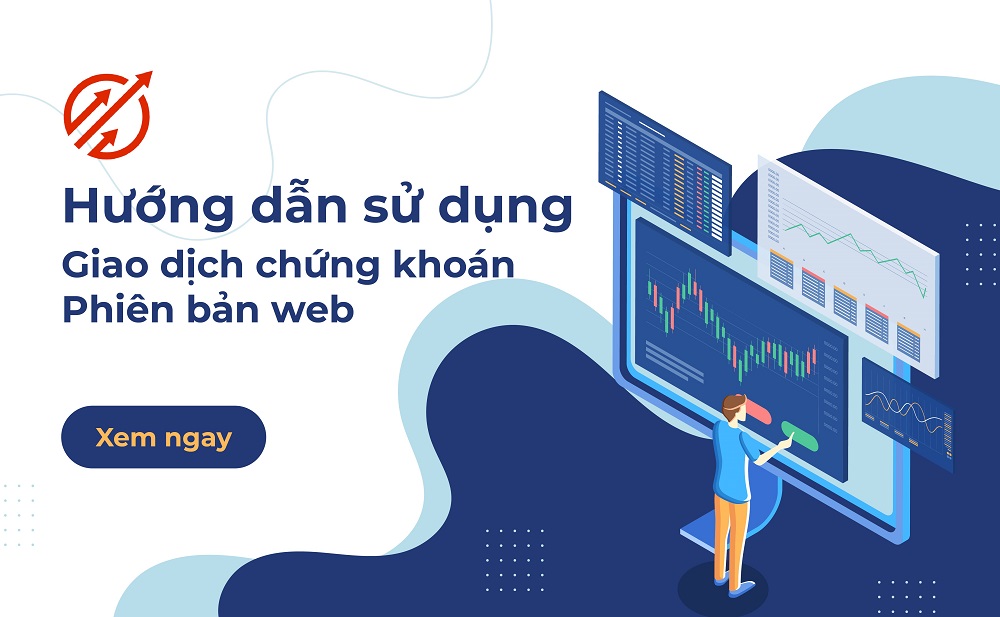 Hướng dẫn sử dụng
Giao dịch chứng khoán
Phiên bản web

Xem ngay